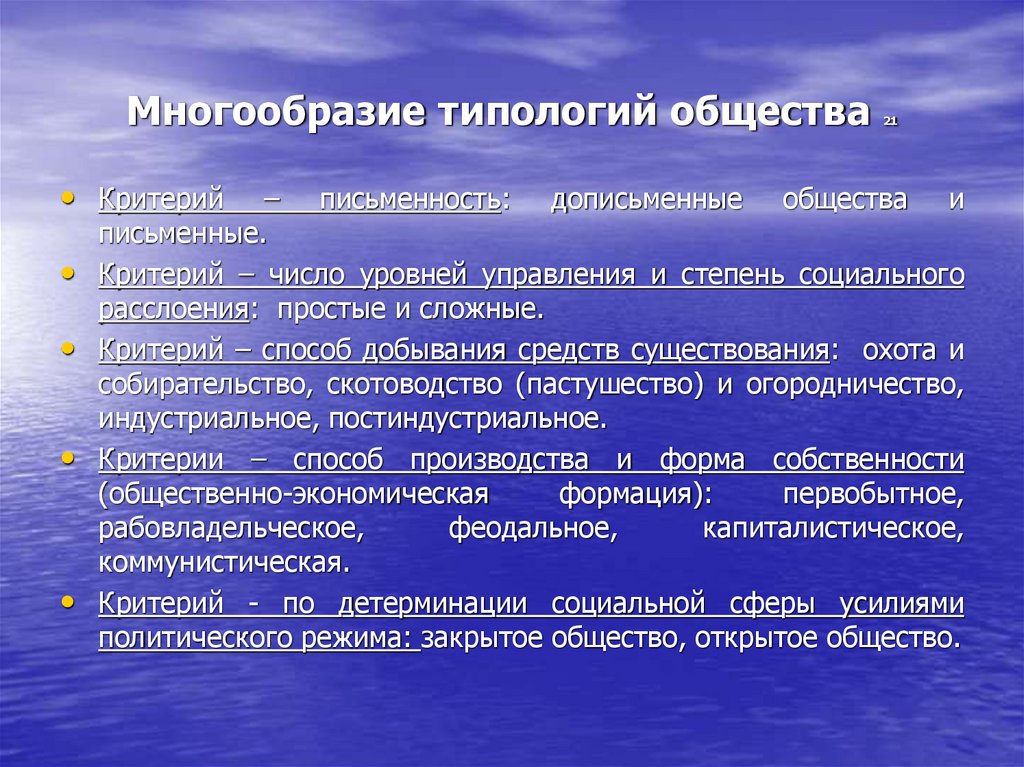 Многообразие типологий общества 21

• Критерий – письменность: дописьменные общества и письменные.

• Критерий – число уровней управления и степень социального расслоения: простые и сложные.

• Критерий – способ добывания средств существования: охота и собирательство, скотоводство (пастушество) и огородничество, индустриальное, постиндустриальное.

• Критерии – способ производства и форма собственности (общественно-экономическая формация): первобытное, рабовладельческое, феодальное, капиталистическое, коммунистическая.

• Критерий - по детерминации социальной сферы усилиями политического режима: закрытое общество, открытое общество.